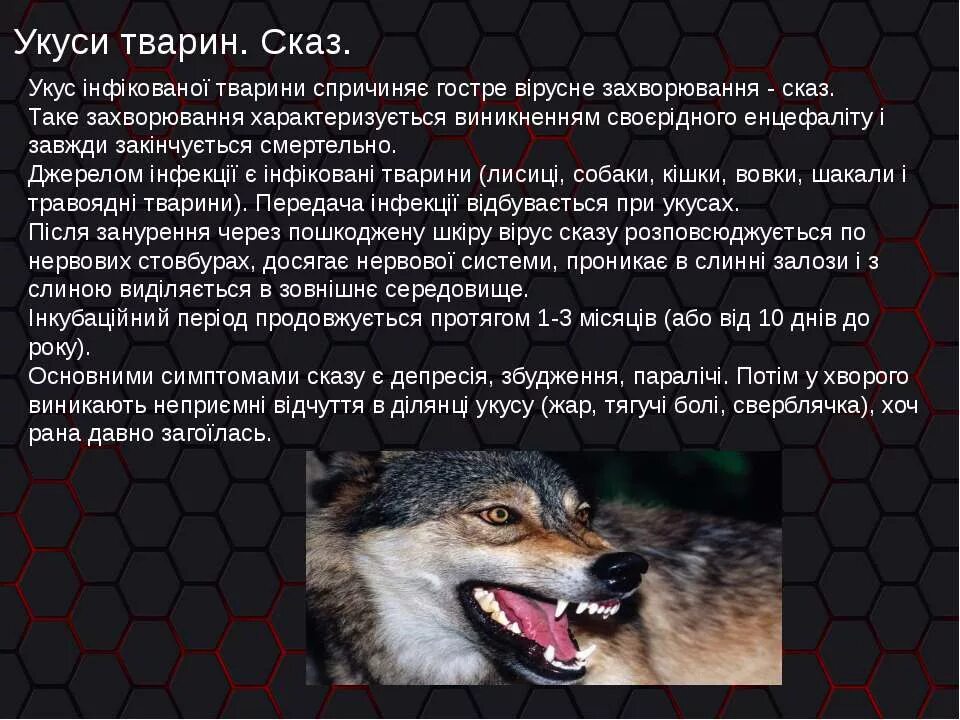 Укуси тварин. Сказ.

Укус інфікованої тварини спричиняє гостре вірусне захворювання - сказ.
Таке захворювання характеризується виникненням своєрідного енцефаліту і завжди закінчується смертельно.
Джерелом інфекції є інфіковані тварини (лисиці, собаки, кішки, вовки, шакали і травоядні тварини). Передача інфекції відбувається при укусах.
Після занурення через пошкоджену шкіру вірус сказу розповсюджується по нервових стовбурах, досягає нервової системи, проникає в слинні залози і з слиною виділяється в зовнішнє середовище.
Інкубаційний період продовжується протягом 1-3 місяців (або від 10 днів до року).
Основними симптомами сказу є депресія, збудження, паралічі. Потім у хворого виникають неприємні відчуття в ділянці укусу (жар, тягучі болі, сверблячка), хоч рана давно загоїлась.